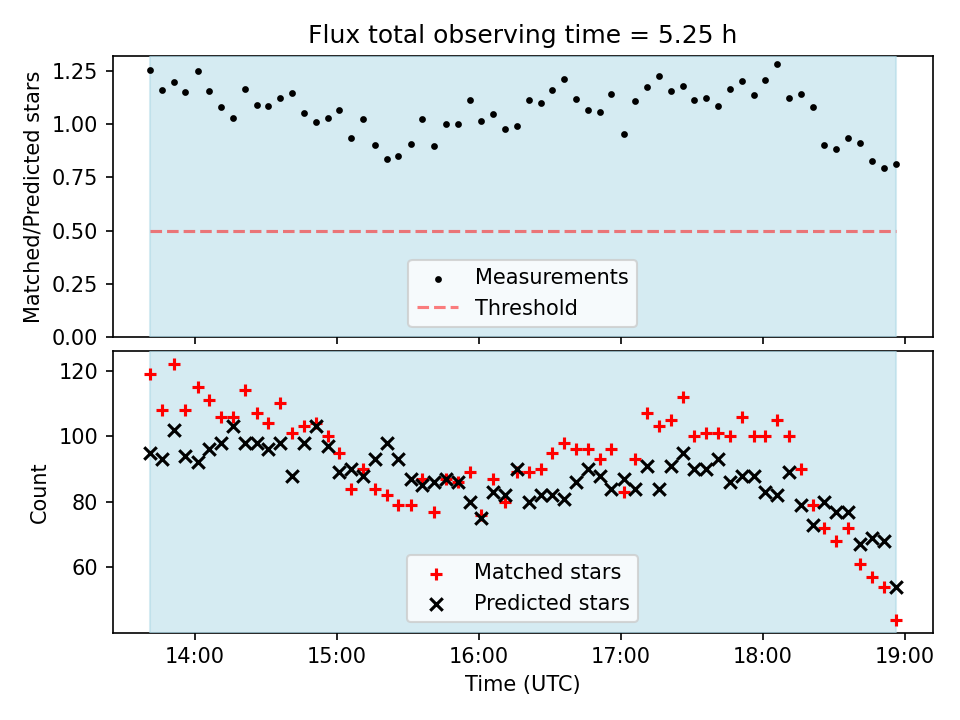 Flux total observing time = 5.25 h

Matched/Predicted stars

1.25
1.00
0.75
0.50
0.25
0.00

Measurements
Threshold

Count

120
100
80
60

Matched stars
Predicted stars

14:00
15:00
16:00
17:00
18:00
19:00

Time (UTC)